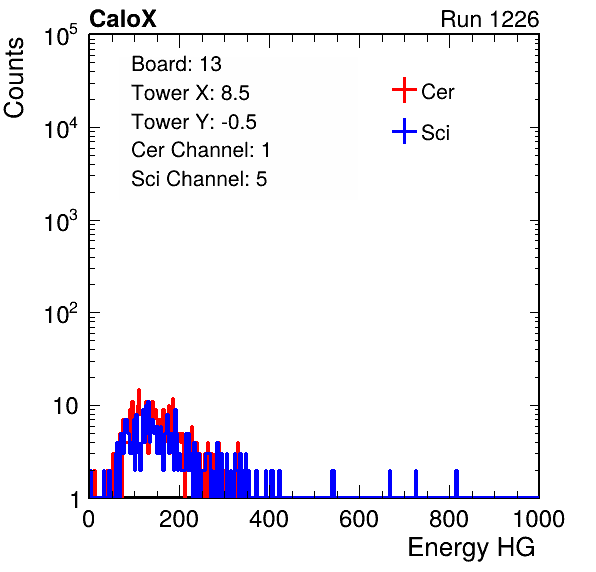 CaloX

Run 1226

Counts

$10^5$

$10^4$

$10^3$

$10^2$

10

1

Board: 13
Tower X: 8.5
Tower Y: -0.5
Cer Channel: 1
Sci Channel: 5

Cer
Sci

0 200 400 600 800 1000

Energy HG